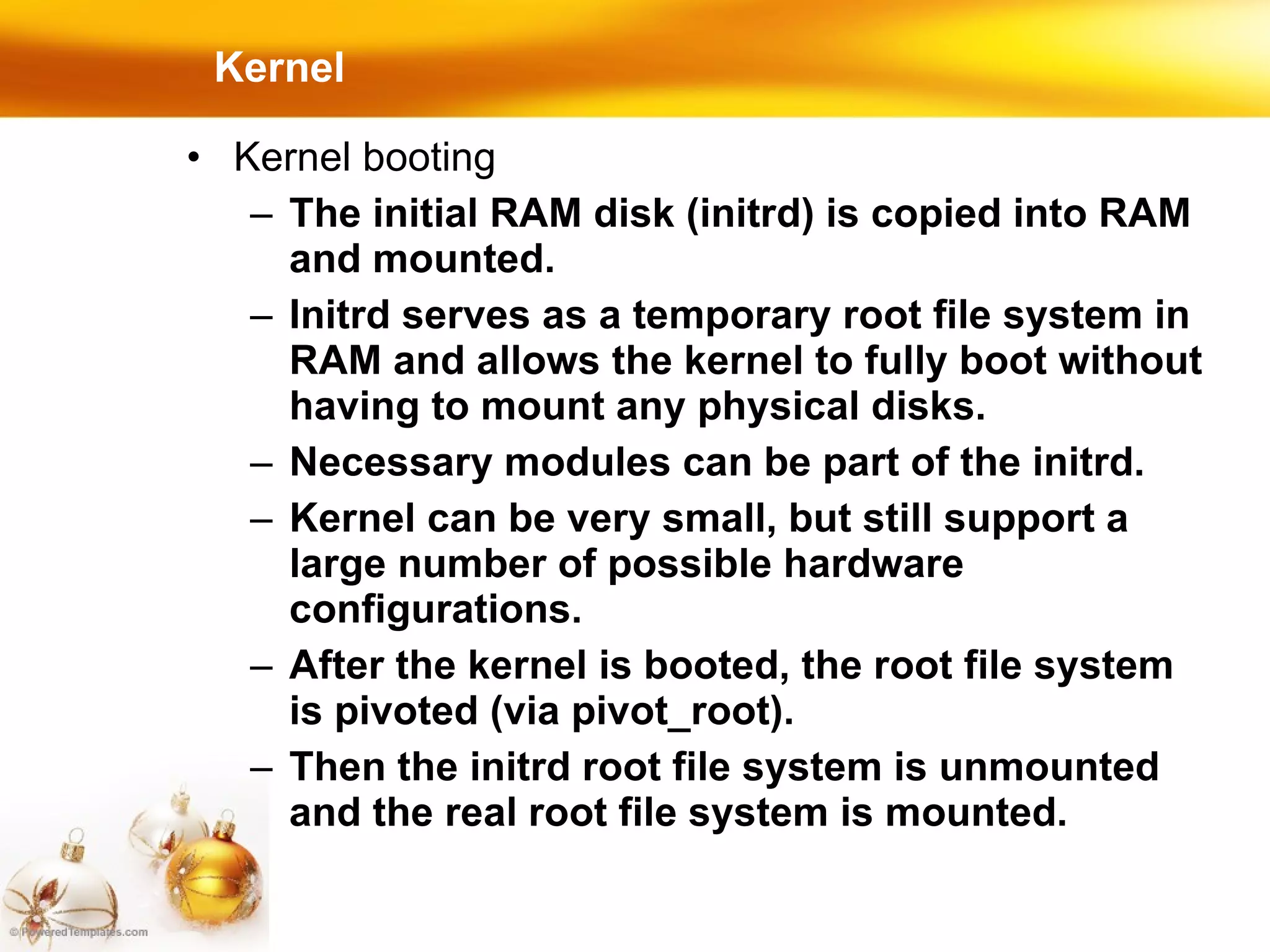 Kernel

• Kernel booting
– The initial RAM disk (initrd) is copied into RAM and mounted.
– Initrd serves as a temporary root file system in RAM and allows the kernel to fully boot without having to mount any physical disks.
– Necessary modules can be part of the initrd.
– Kernel can be very small, but still support a large number of possible hardware configurations.
– After the kernel is booted, the root file system is pivoted (via pivot_root).
– Then the initrd root file system is unmounted and the real root file system is mounted.

© PoweredTemplates.com